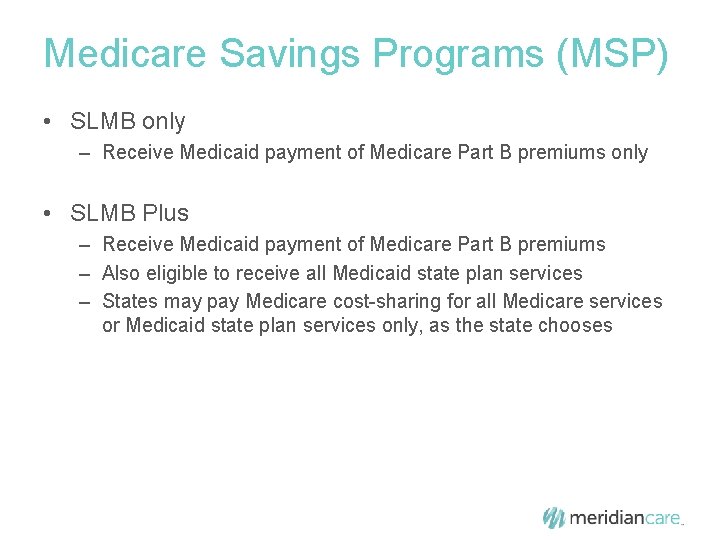 Medicare Savings Programs (MSP)

• SLMB only
– Receive Medicaid payment of Medicare Part B premiums only

• SLMB Plus
– Receive Medicaid payment of Medicare Part B premiums
– Also eligible to receive all Medicaid state plan services
– States may pay Medicare cost-sharing for all Medicare services or Medicaid state plan services only, as the state chooses

meridiancare